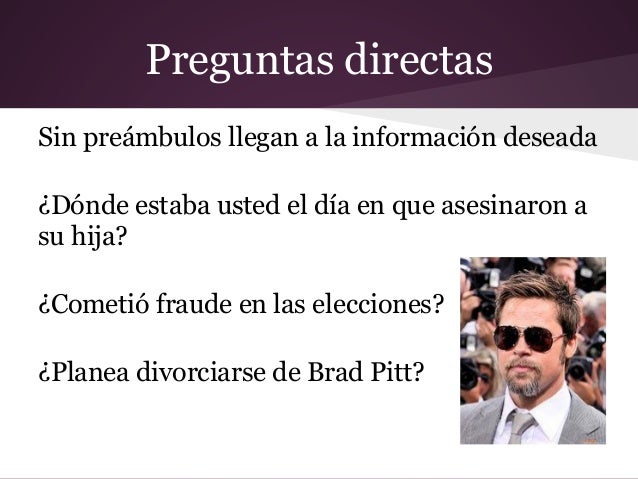 Preguntas directas

Sin preámbulos llegan a la información deseada

¿Dónde estaba usted el día en que asesinaron a su hija?

¿Cometió fraude en las elecciones?

¿Planea divorciarse de Brad Pitt?